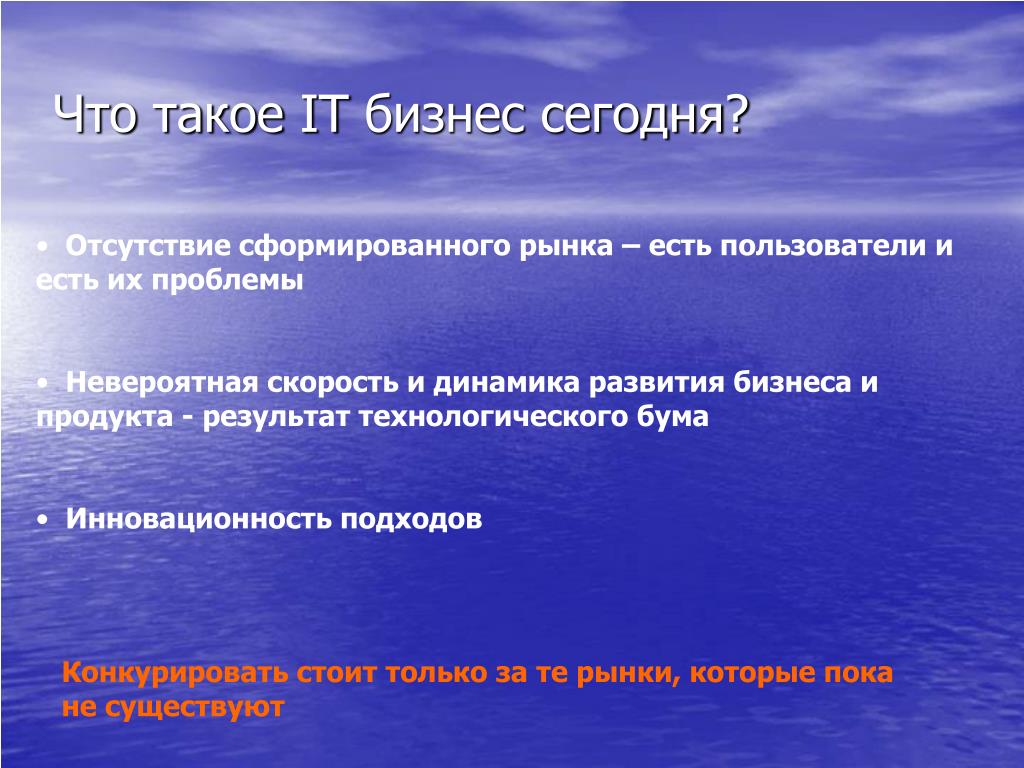 Что такое IT бизнес сегодня?

• Отсутствие сформированного рынка – есть пользователи и есть их проблемы

• Невероятная скорость и динамика развития бизнеса и продукта - результат технологического бума

• Инновационность подходов

Конкурировать стоит только за те рынки, которые пока не существуют